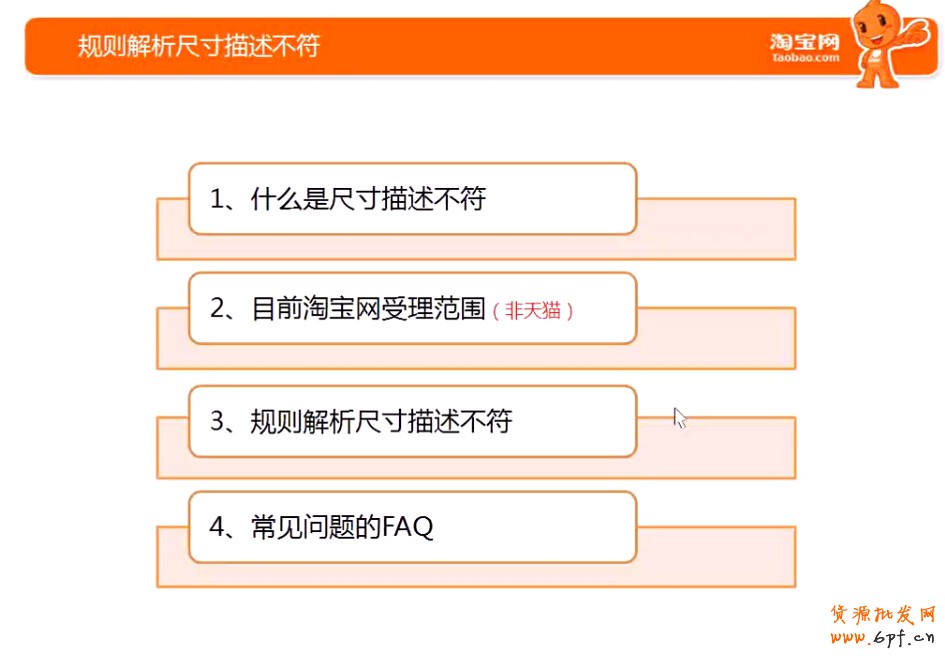 规则解析尺寸描述不符

淘宝网
Taobao.com

1、什么是尺寸描述不符

2、目前淘宝网受理范围（非天猫）

3、规则解析尺寸描述不符

4、常见问题的FAQ

货源批发网
www.6pf.cn